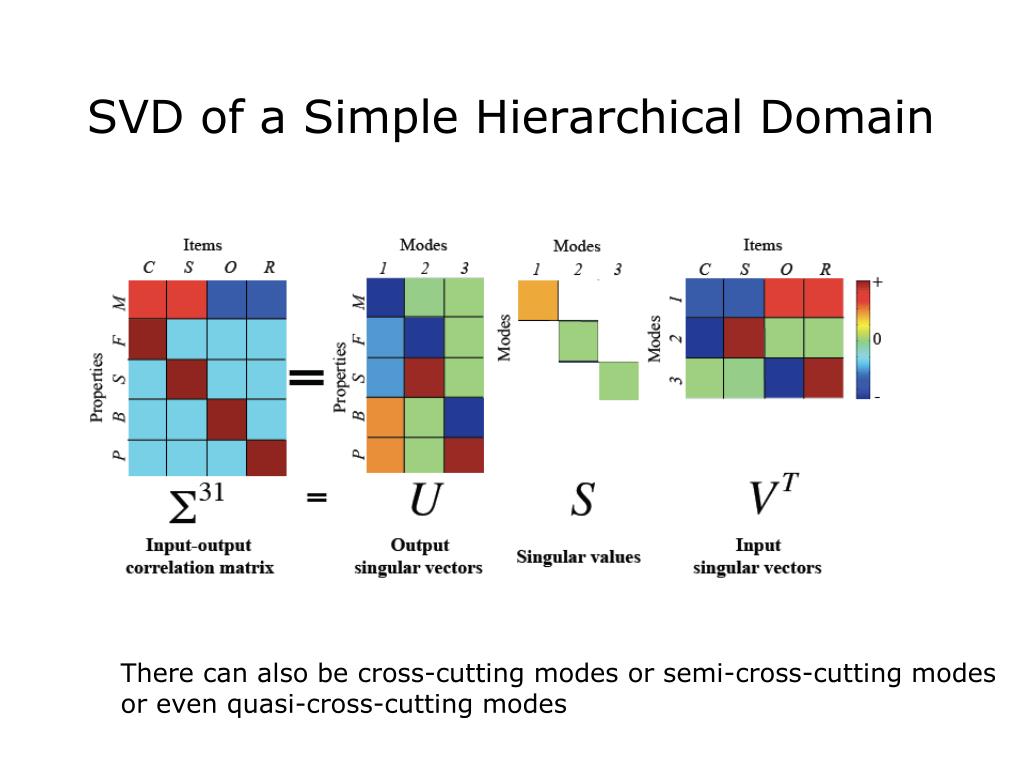 SVD of a Simple Hierarchical Domain

Items
C S O R

Properties
M F S B P

=

Modes
1 2 3

Properties
M F S B P

Modes
1 2 3

Modes

Items
C S O R

Modes
1 2 3

+
0
-

$\Sigma^{31}$ = $U$ $S$ $V^T$

Input-output correlation matrix

Output singular vectors

Singular values

Input singular vectors

There can also be cross-cutting modes or semi-cross-cutting modes or even quasi-cross-cutting modes